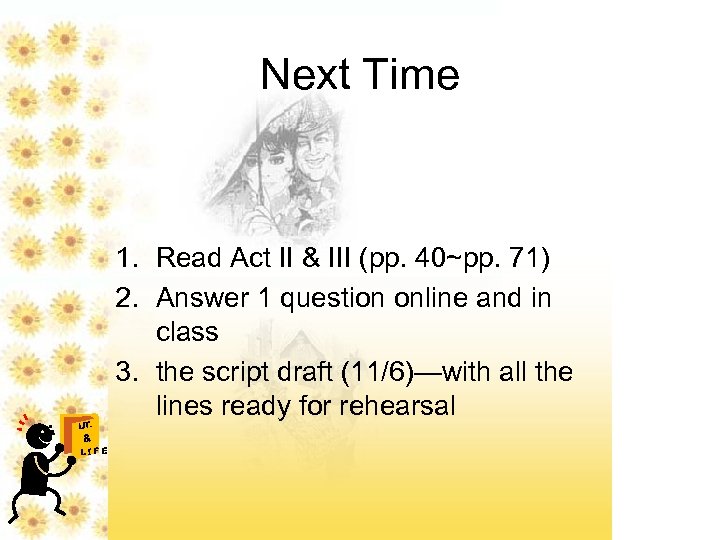 Next Time

1. Read Act II & III (pp. 40~pp. 71)
2. Answer 1 question online and in class
3. the script draft (11/6)—with all the lines ready for rehearsal

LIT. & LIFE